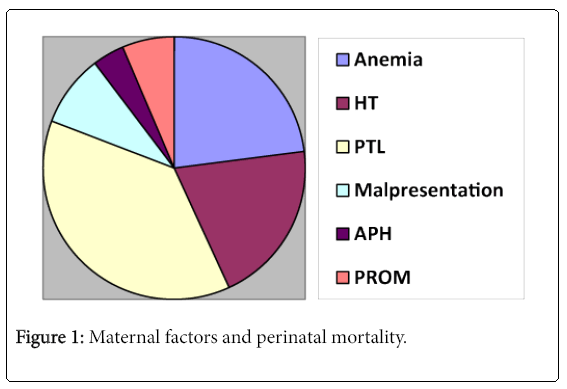 Anemia
HT
PTL
Malpresentation
APH
PROM

Figure 1: Maternal factors and perinatal mortality.